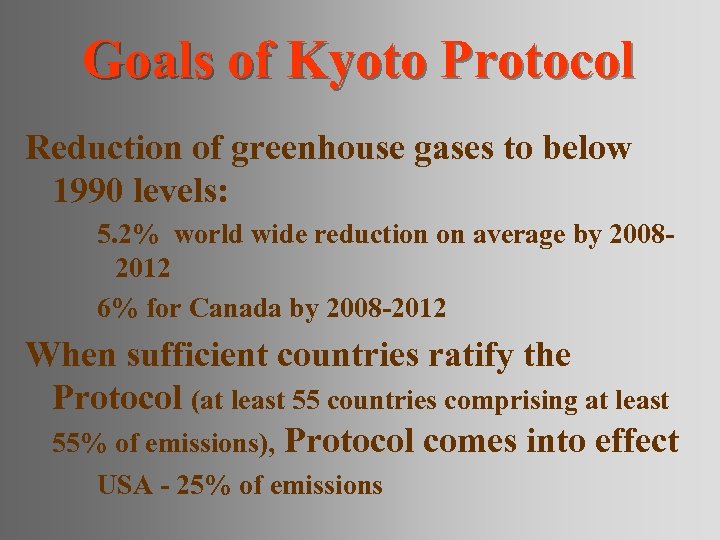 Goals of Kyoto Protocol

Reduction of greenhouse gases to below 1990 levels:

5.2% world wide reduction on average by 2008-2012

6% for Canada by 2008-2012

When sufficient countries ratify the Protocol (at least 55 countries comprising at least 55% of emissions), Protocol comes into effect

USA - 25% of emissions